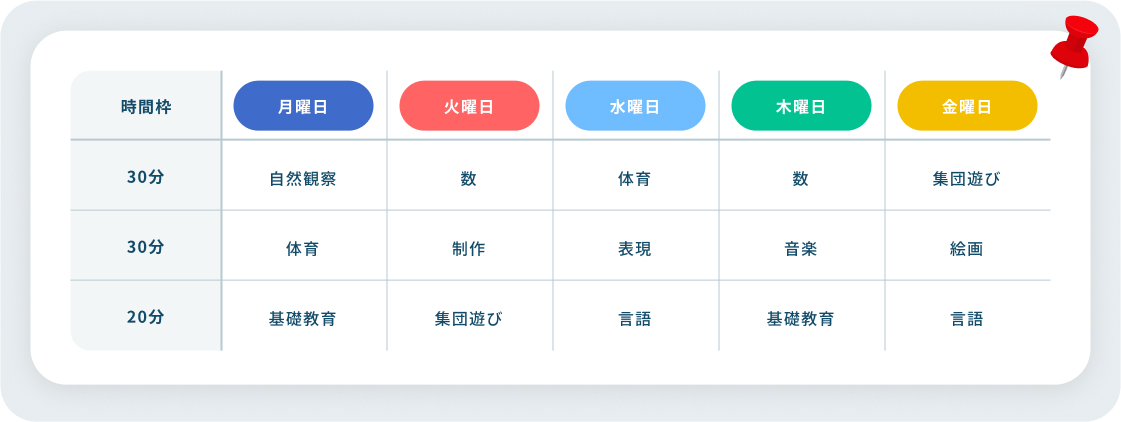 | 時間枠 | 月曜日 | 火曜日 | 水曜日 | 木曜日 | 金曜日 |
|---|---|---|---|---|---|
| 30分 | 自然観察 | 数 | 体育 | 数 | 集団遊び |
| 30分 | 体育 | 制作 | 表現 | 音楽 | 絵画 |
| 20分 | 基礎教育 | 集団遊び | 言語 | 基礎教育 | 言語 |